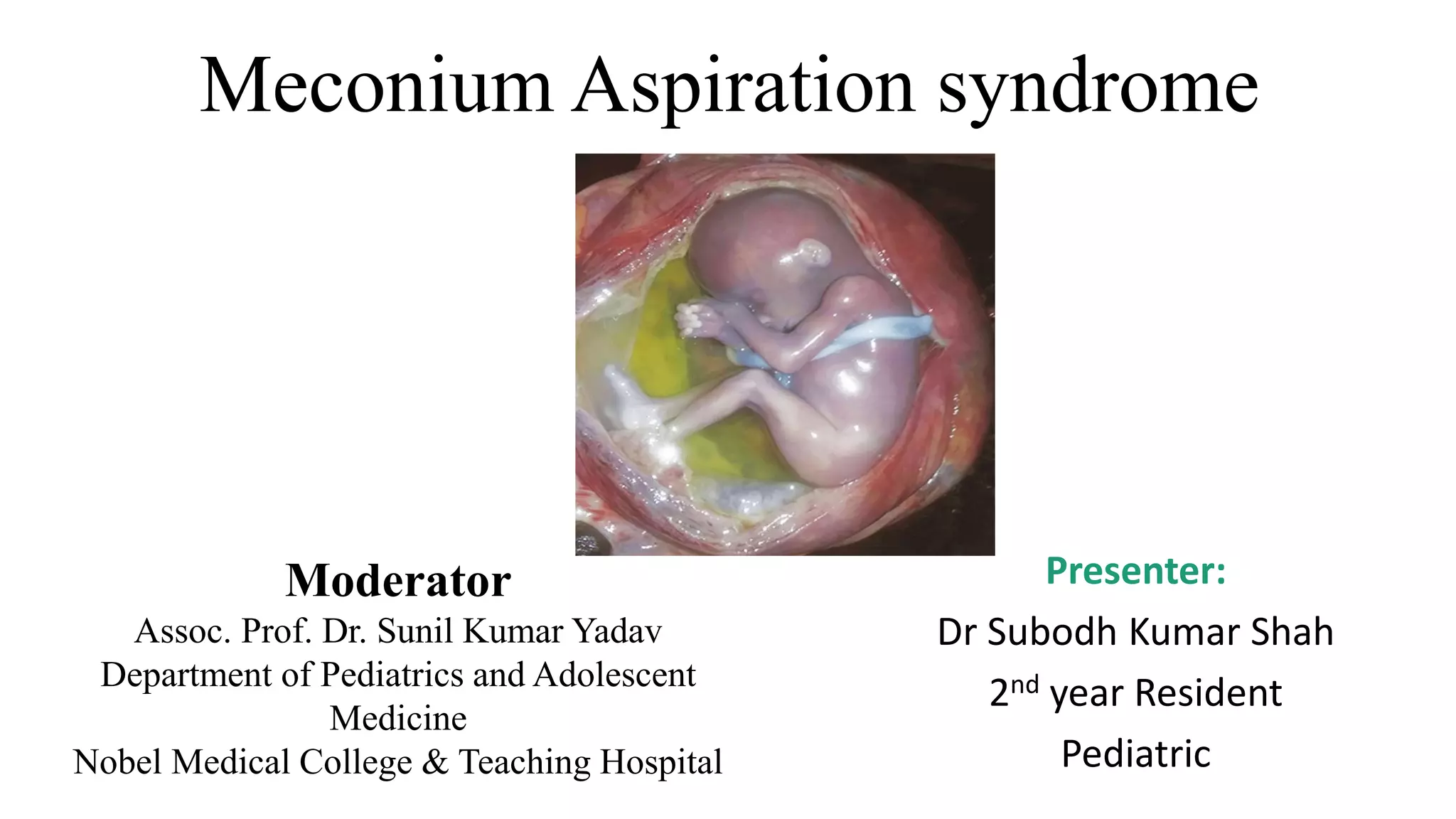 Meconium Aspiration syndrome

Moderator
Assoc. Prof. Dr. Sunil Kumar Yadav
Department of Pediatrics and Adolescent Medicine
Nobel Medical College & Teaching Hospital

Presenter:
Dr Subodh Kumar Shah
2$^{nd}$ year Resident
Pediatric